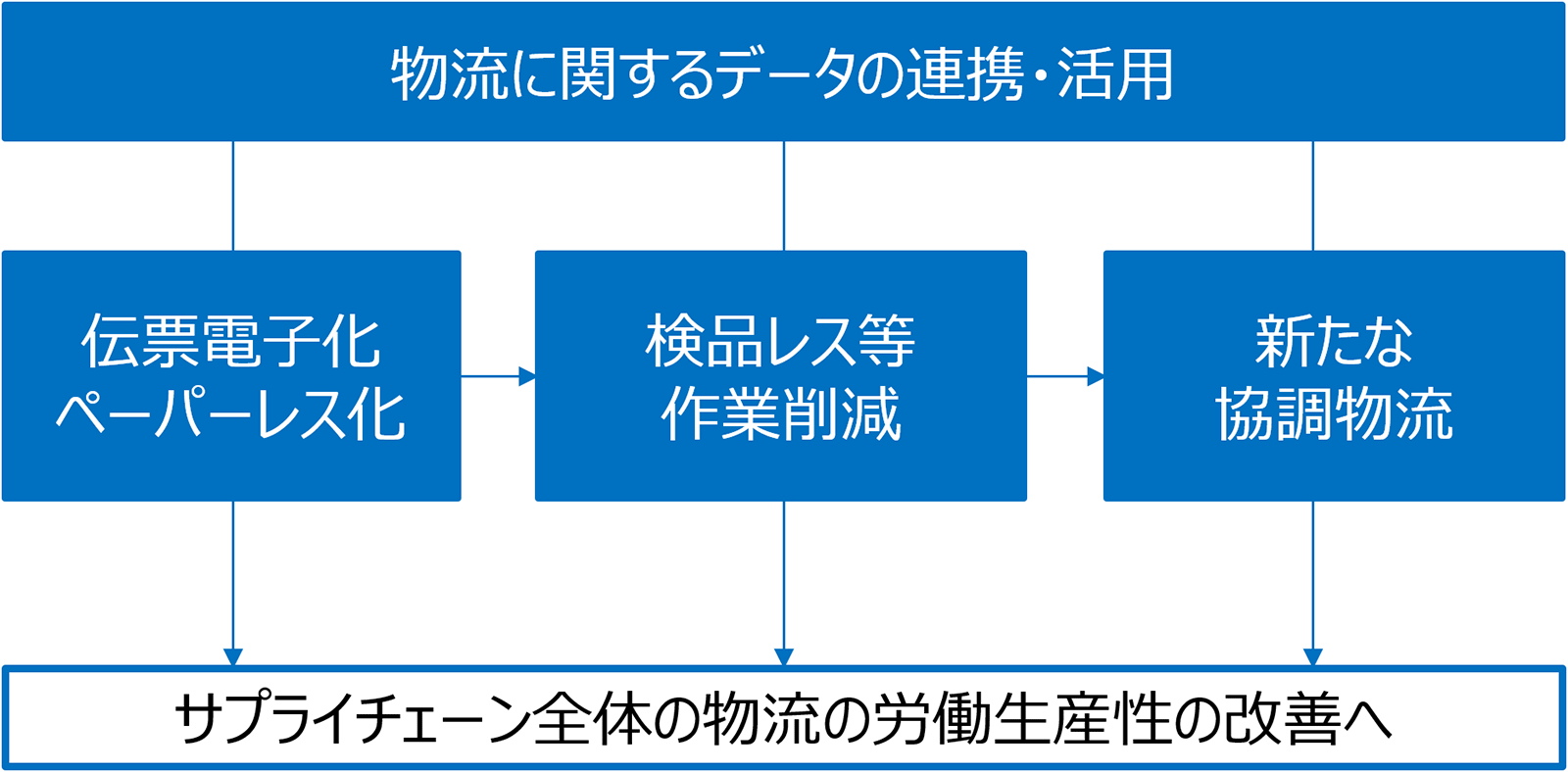 物流に関するデータの連携・活用

伝票電子化
ペーパーレス化

検品レス等
作業削減

新たな
協調物流

サプライチェーン全体の物流の労働生産性の改善へ